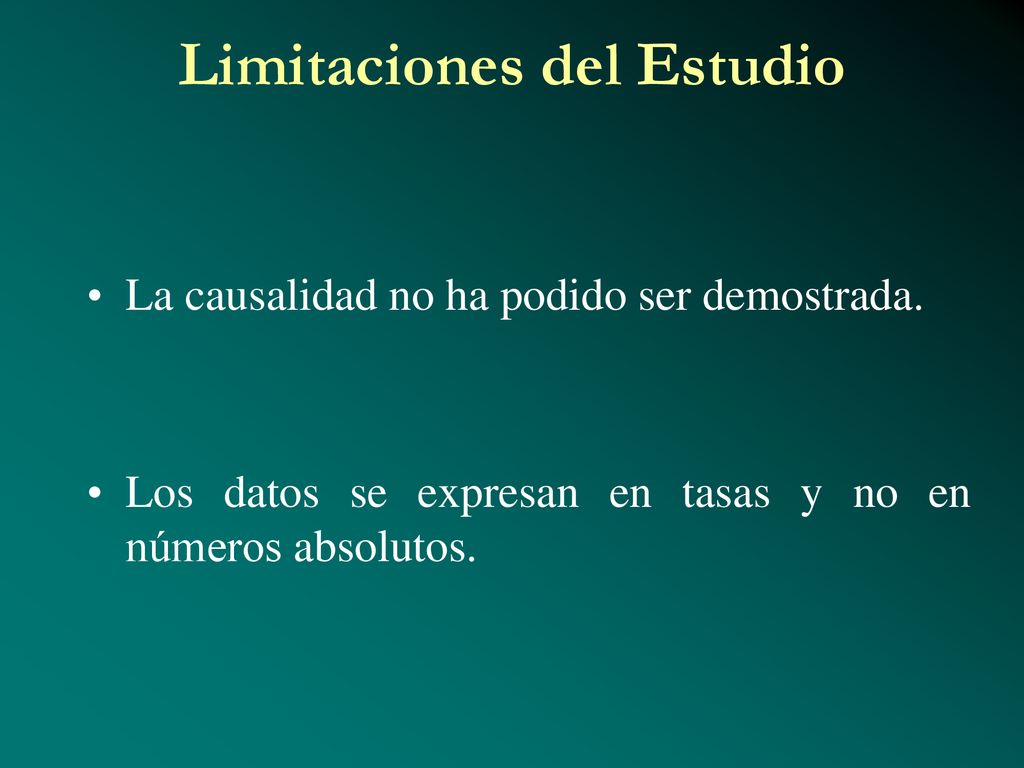 Limitaciones del Estudio

• La causalidad no ha podido ser demostrada.

• Los datos se expresan en tasas y no en números absolutos.